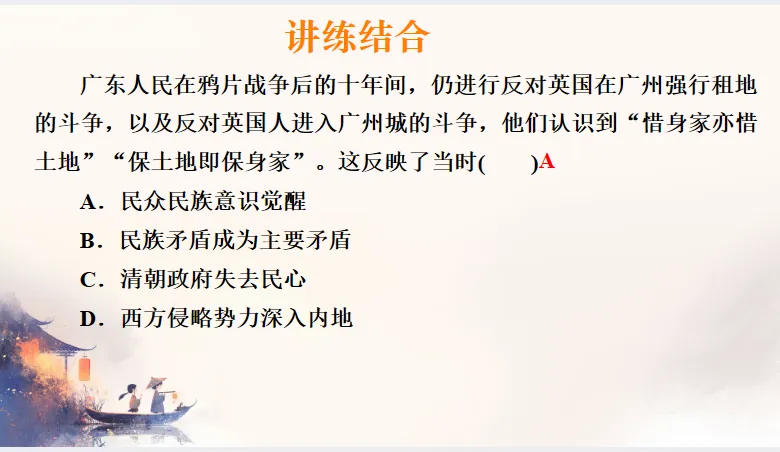 讲练结合

广东人民在鸦片战争后的十年间，仍进行反对英国在广州强行租地的斗争，以及反对英国人进入广州城的斗争，他们认识到“惜身家亦惜土地”“保土地即保身家”。这反映了当时(　　)A

A．民众民族意识觉醒

B．民族矛盾成为主要矛盾

C．清朝政府失去民心

D．西方侵略势力深入内地